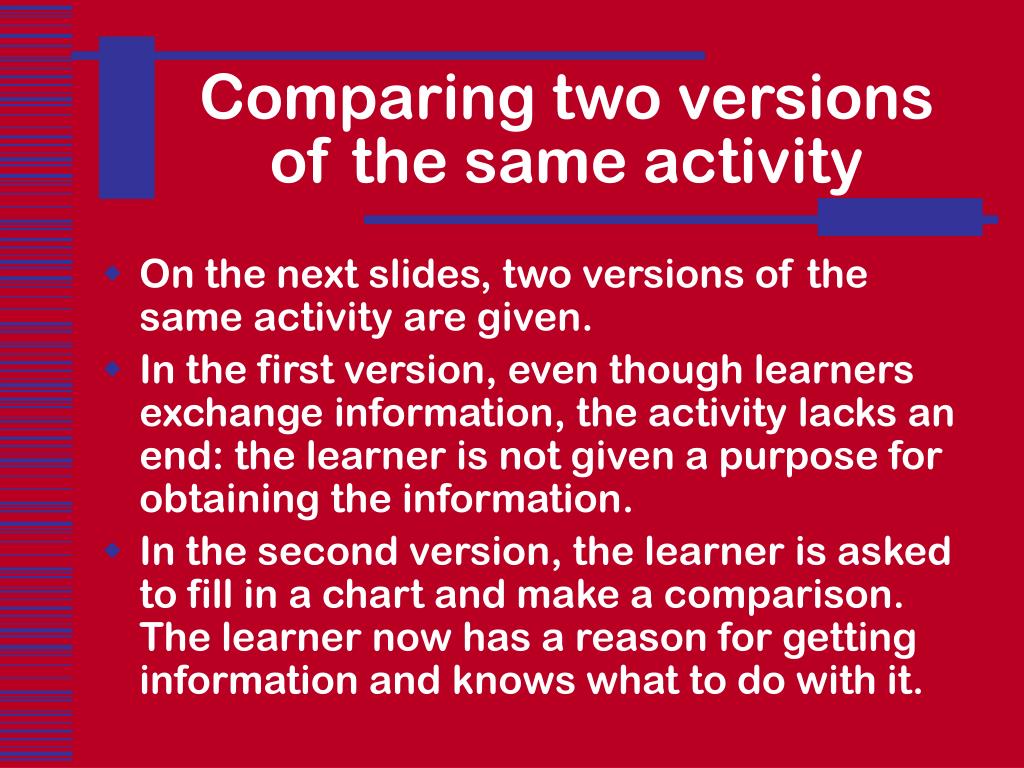 Comparing two versions of the same activity

On the next slides, two versions of the same activity are given.

In the first version, even though learners exchange information, the activity lacks an end: the learner is not given a purpose for obtaining the information.

In the second version, the learner is asked to fill in a chart and make a comparison. The learner now has a reason for getting information and knows what to do with it.